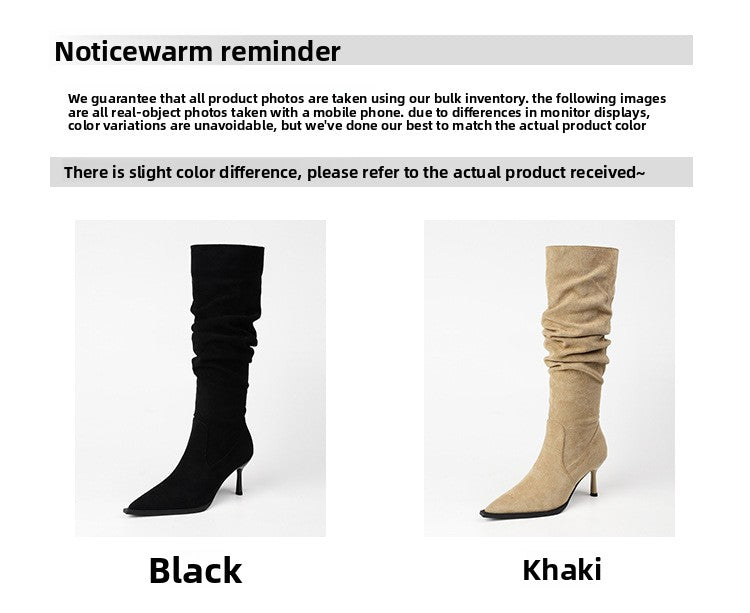 Noticewarm reminder

We guarantee that all product photos are taken using our bulk inventory. the following images are all real-object photos taken with a mobile phone. due to differences in monitor displays, color variations are unavoidable, but we've done our best to match the actual product color

There is slight color difference, please refer to the actual product received~

Black

Khaki